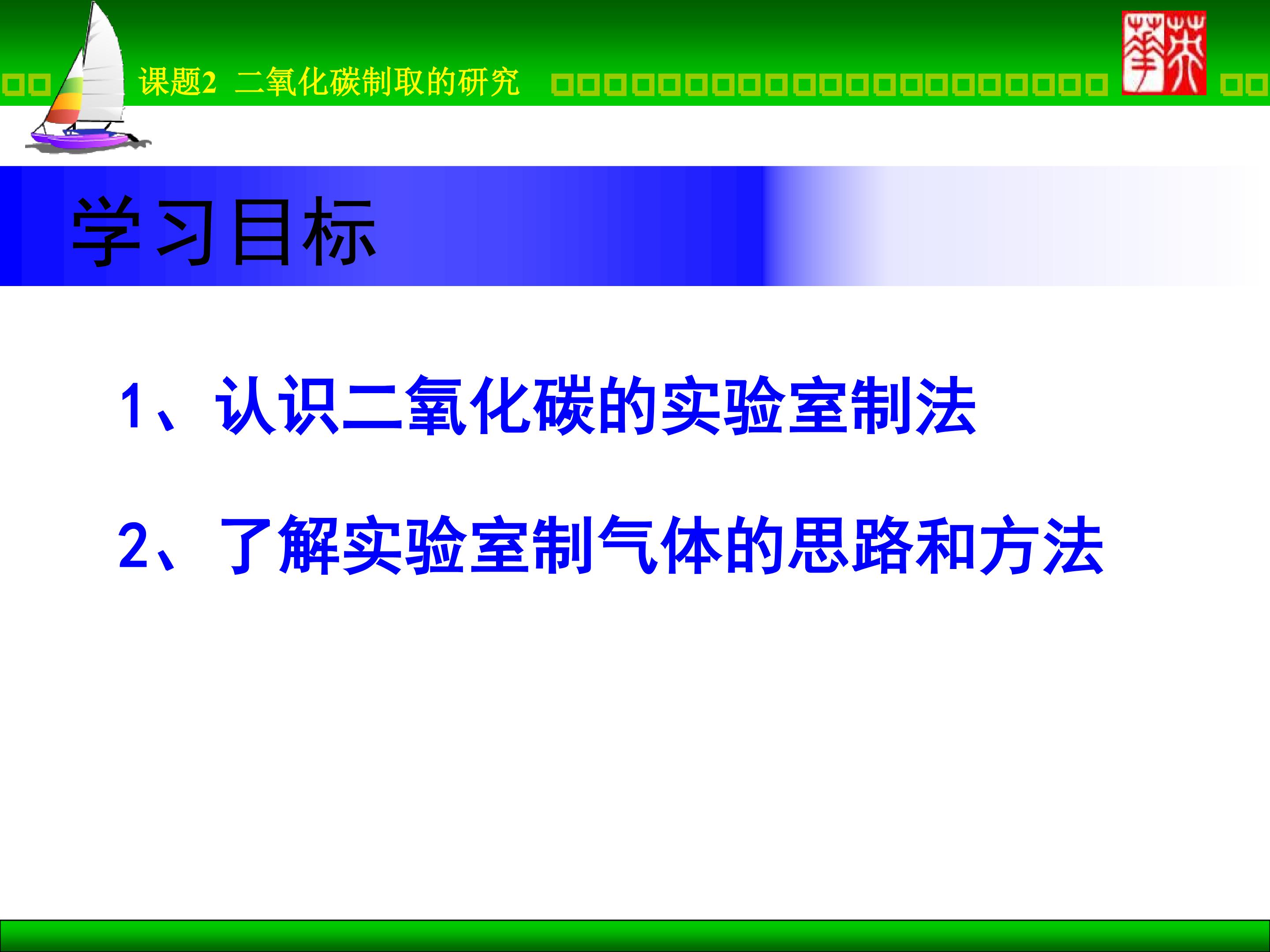 课题2 二氧化碳制取的研究

学习目标

1、认识二氧化碳的实验室制法

2、了解实验室制气体的思路和方法